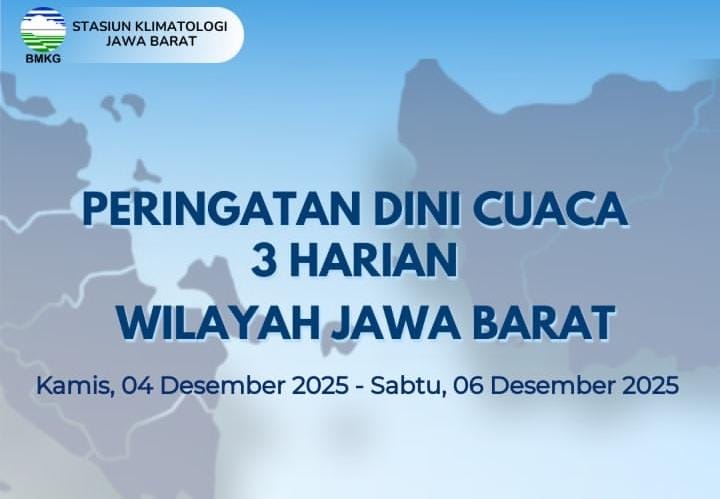 BMKG
STASIUN KLIMATOLOGI
JAWA BARAT

PERINGATAN DINI CUACA
3 HARIAN
WILAYAH JAWA BARAT

Kamis, 04 Desember 2025 - Sabtu, 06 Desember 2025